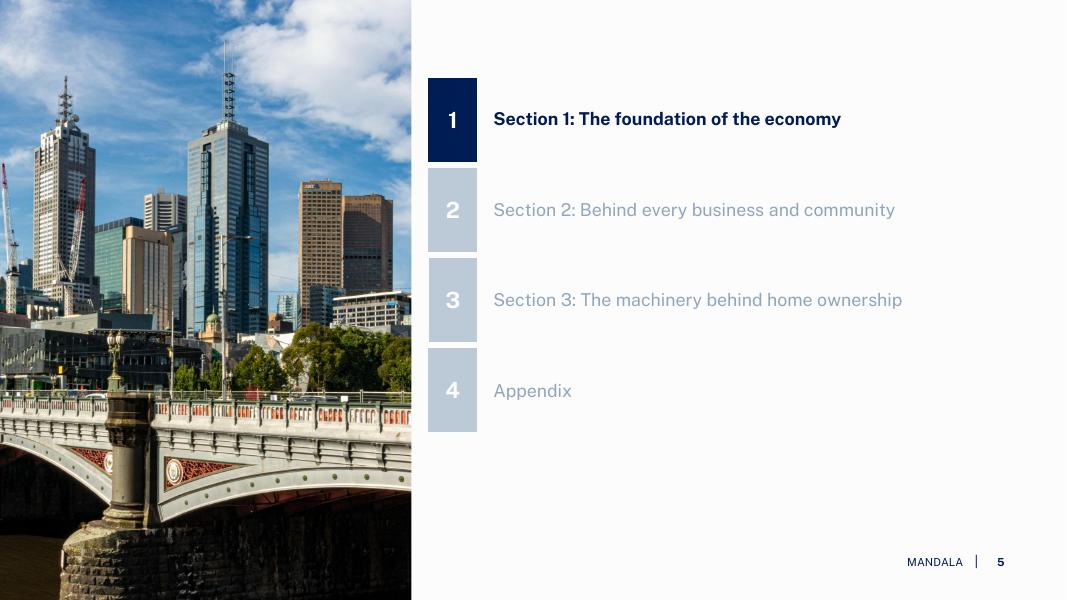 1 Section 1: The foundation of the economy

2 Section 2: Behind every business and community

3 Section 3: The machinery behind home ownership

4 Appendix

MANDALA | 5